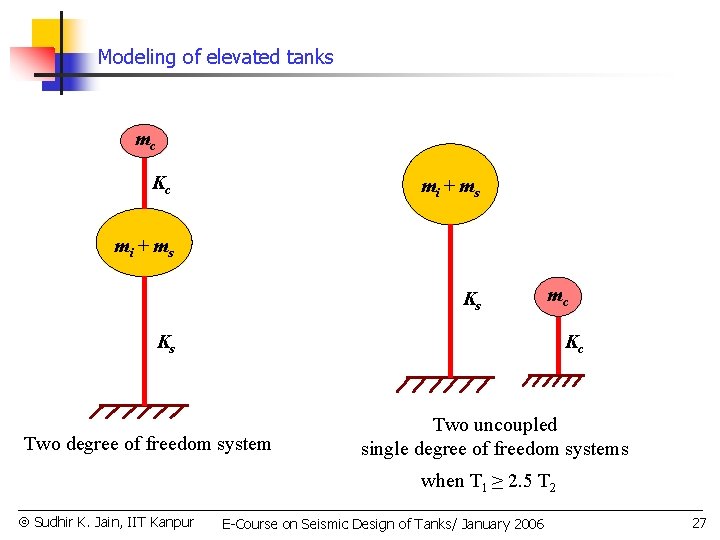 Modeling of elevated tanks

$m_c$

$K_c$

$m_i + m_s$

$K_s$

Two degree of freedom system

$m_i + m_s$

$K_s$

$m_c$

$K_c$

Two uncoupled single degree of freedom systems

when $T_1 \geq 2.5\ T_2$

© Sudhir K. Jain, IIT Kanpur

E-Course on Seismic Design of Tanks/ January 2006

27